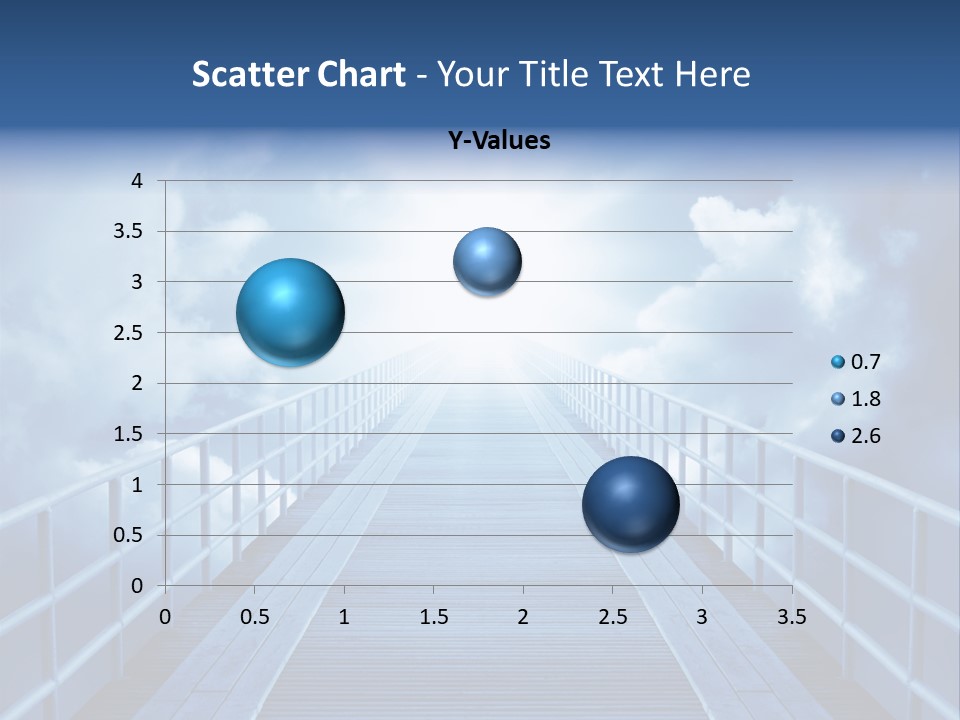 Scatter Chart - Your Title Text Here

Y-Values

4
3.5
3
2.5
2
1.5
1
0.5
0

0 0.5 1 1.5 2 2.5 3 3.5

0.7
1.8
2.6